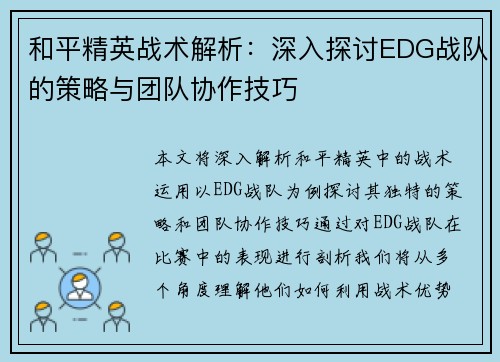 和平精英战术解析：深入探讨EDG战队的策略与团队协作技巧

本文将深入解析和平精英中的战术运用以EDG战队为例探讨其独特的策略和团队协作技巧通过对EDG战队在比赛中的表现进行剖析我们将从多个角度理解他们如何利用战术优势